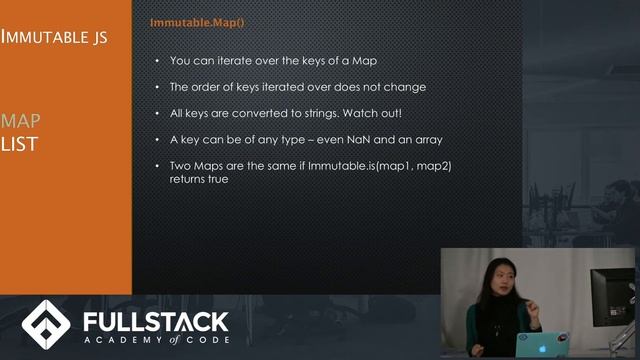 IMMUTABLE JS

MAP
LIST

Immutable.Map()

• You can iterate over the keys of a Map
• The order of keys iterated over does not change
• All keys are converted to strings. Watch out!
• A key can be of any type – even NaN and an array
• Two Maps are the same if Immutable.is(map1, map2) returns true

FULLSTACK
ACADEMY of CODE